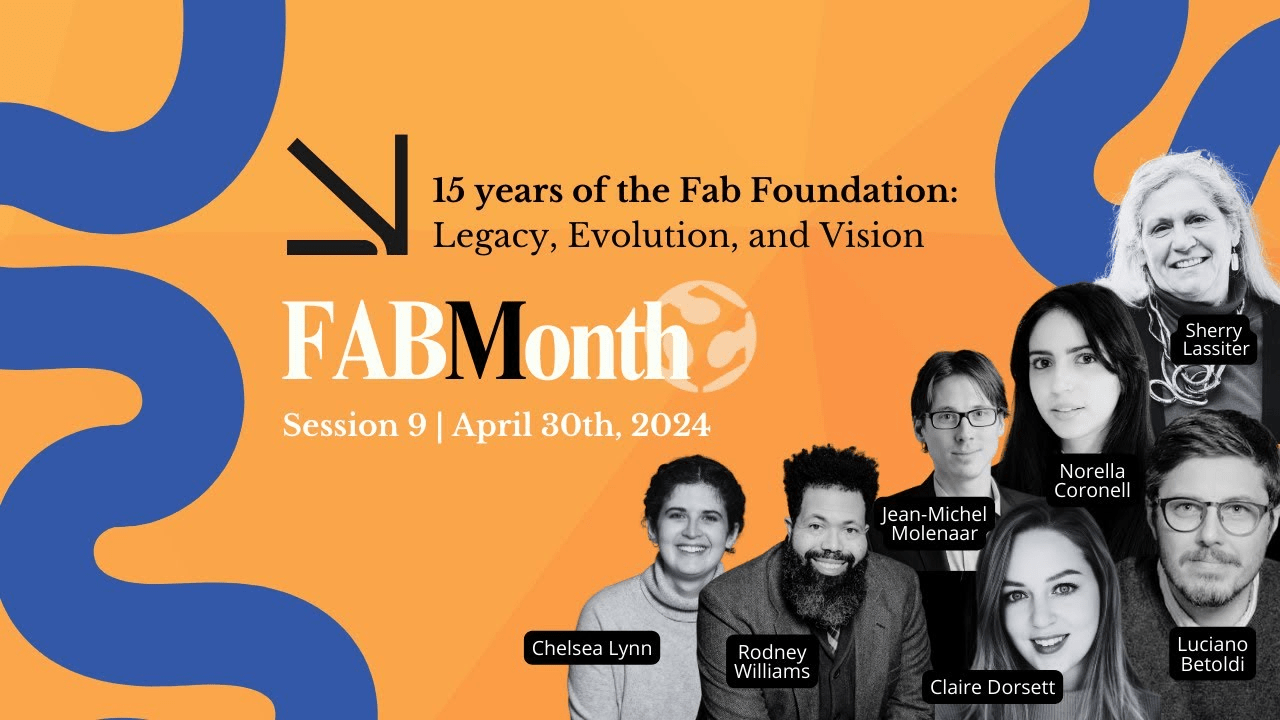 15 years of the Fab Foundation:
Legacy, Evolution, and Vision

FABMonth

Session 9 | April 30th, 2024

Sherry Lassiter

Norella Coronell

Jean-Michel Molenaar

Chelsea Lynn

Rodney Williams

Claire Dorsett

Luciano Betoldi